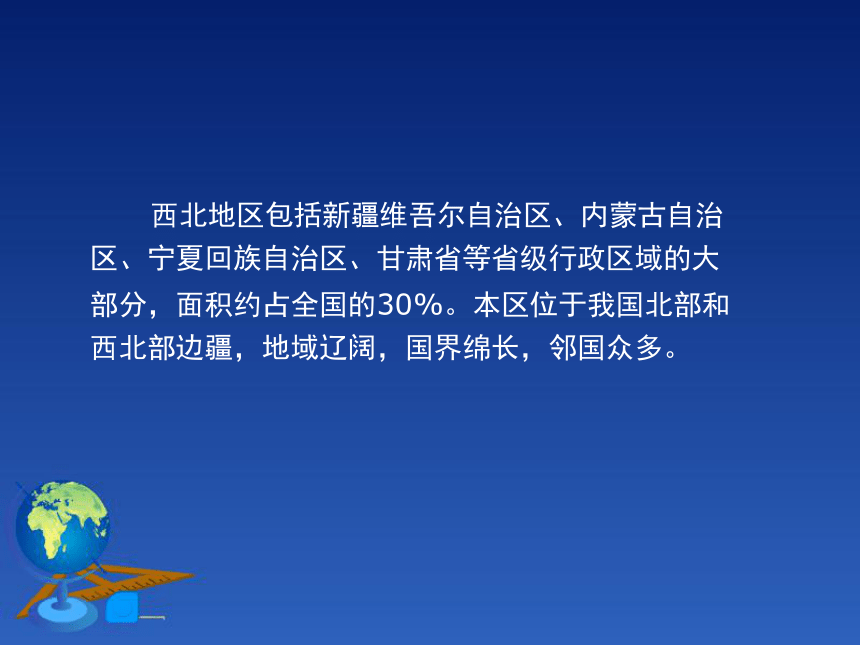 西北地区包括新疆维吾尔自治区、内蒙古自治区、宁夏回族自治区、甘肃省等省级行政区域的大部分，面积约占全国的30%。本区位于我国北部和西北部边疆，地域辽阔，国界绵长，邻国众多。